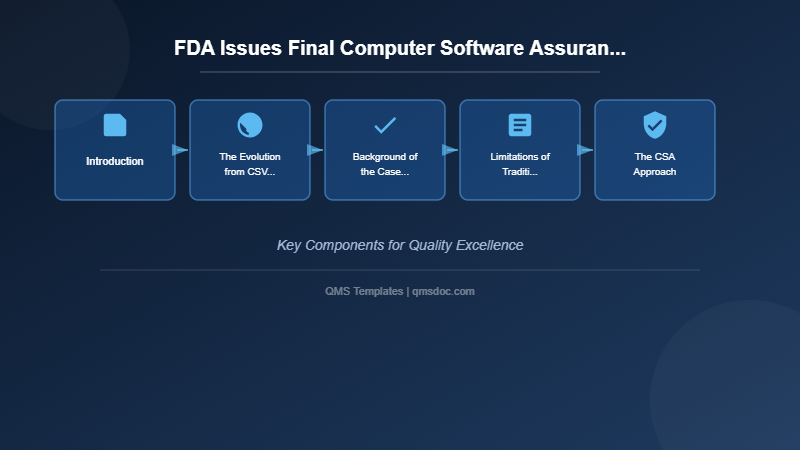 FDA Issues Final Computer Software Assuran...

Introduction

The Evolution from CSV...

Background of the Case...

Limitations of Traditi...

The CSA Approach

Key Components for Quality Excellence

QMS Templates | qmsdoc.com